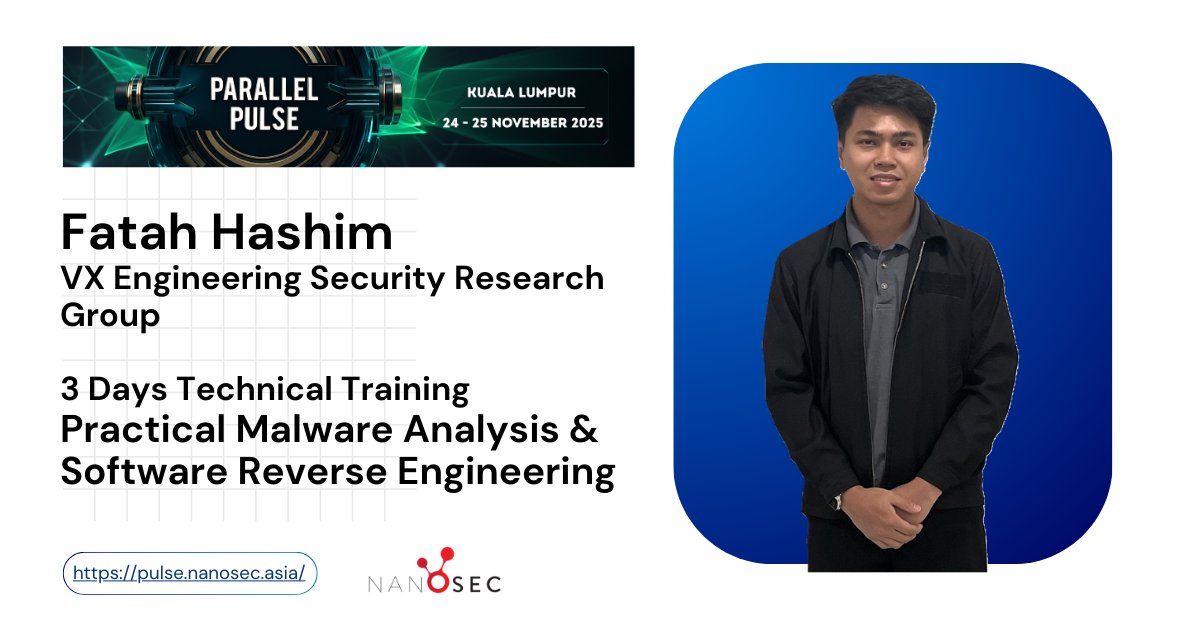 PARALLEL PULSE

KUALA LUMPUR

24 - 25 NOVEMBER 2025

Fatah Hashim
VX Engineering Security Research Group

3 Days Technical Training
Practical Malware Analysis & Software Reverse Engineering

https://pulse.nanosec.asia/

NANOSEC